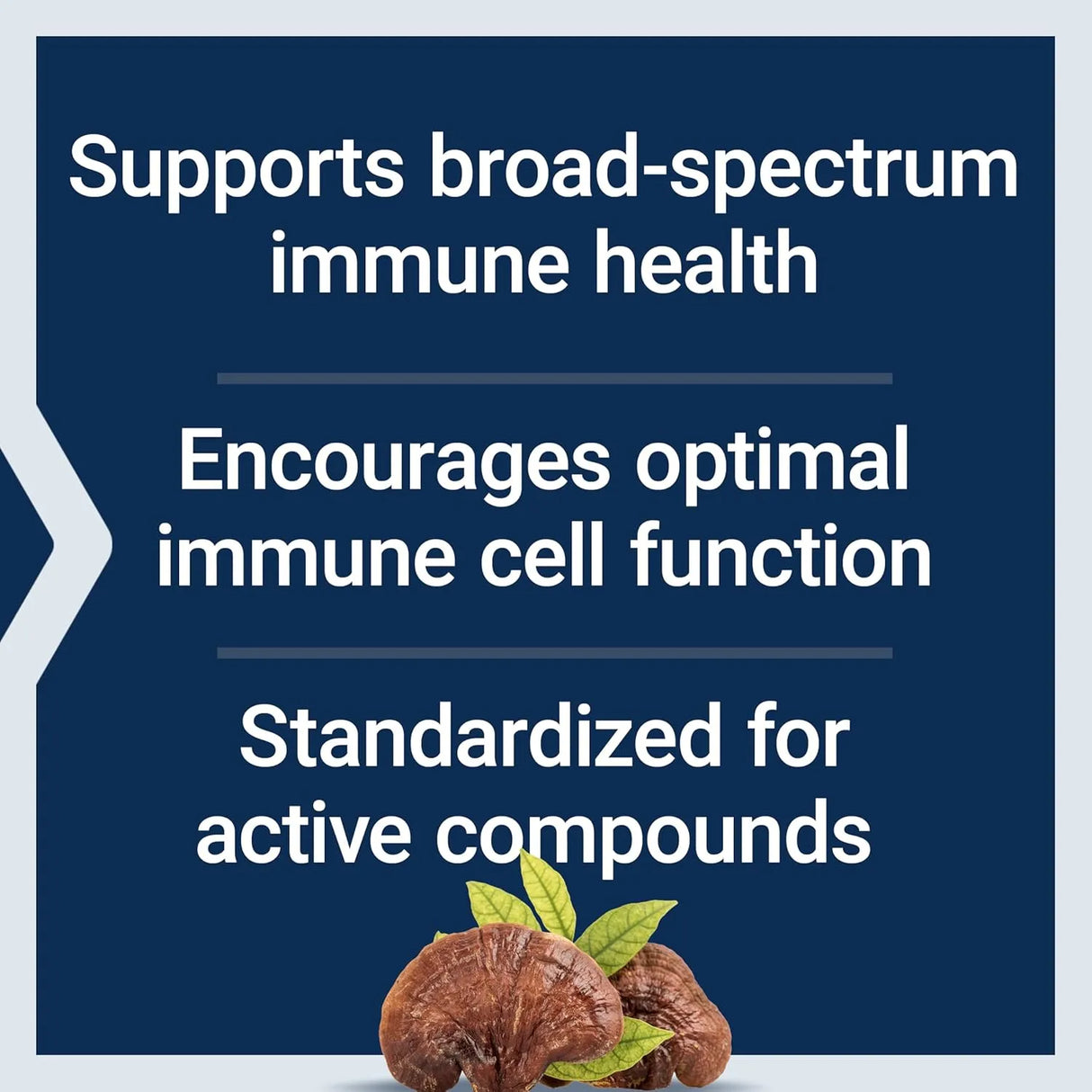 Supports broad-spectrum immune health

Encourages optimal immune cell function

Standardized for active compounds